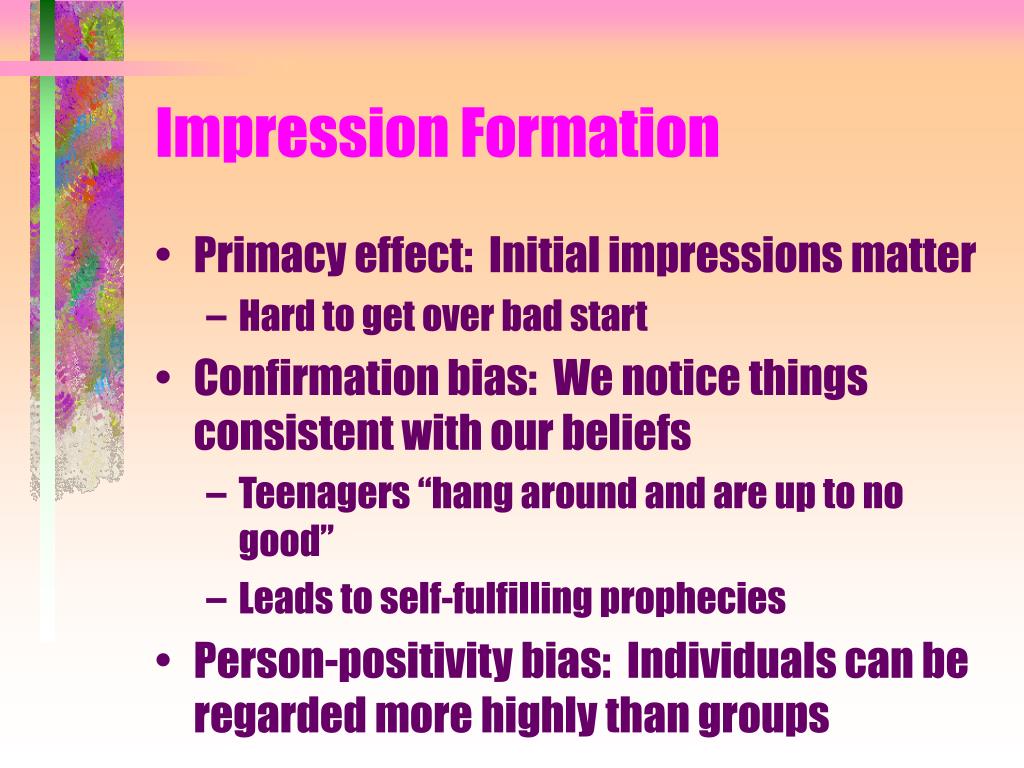 Impression Formation

• Primacy effect: Initial impressions matter
  – Hard to get over bad start
• Confirmation bias: We notice things consistent with our beliefs
  – Teenagers “hang around and are up to no good”
  – Leads to self-fulfilling prophecies
• Person-positivity bias: Individuals can be regarded more highly than groups